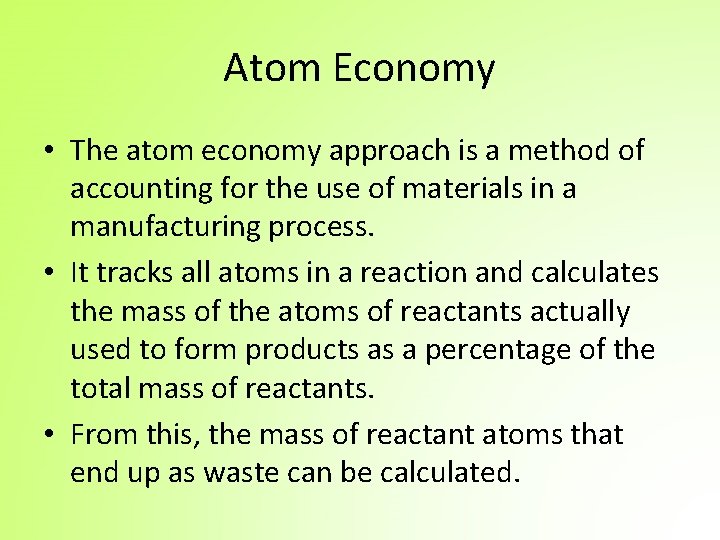 Atom Economy

• The atom economy approach is a method of accounting for the use of materials in a manufacturing process.

• It tracks all atoms in a reaction and calculates the mass of the atoms of reactants actually used to form products as a percentage of the total mass of reactants.

• From this, the mass of reactant atoms that end up as waste can be calculated.